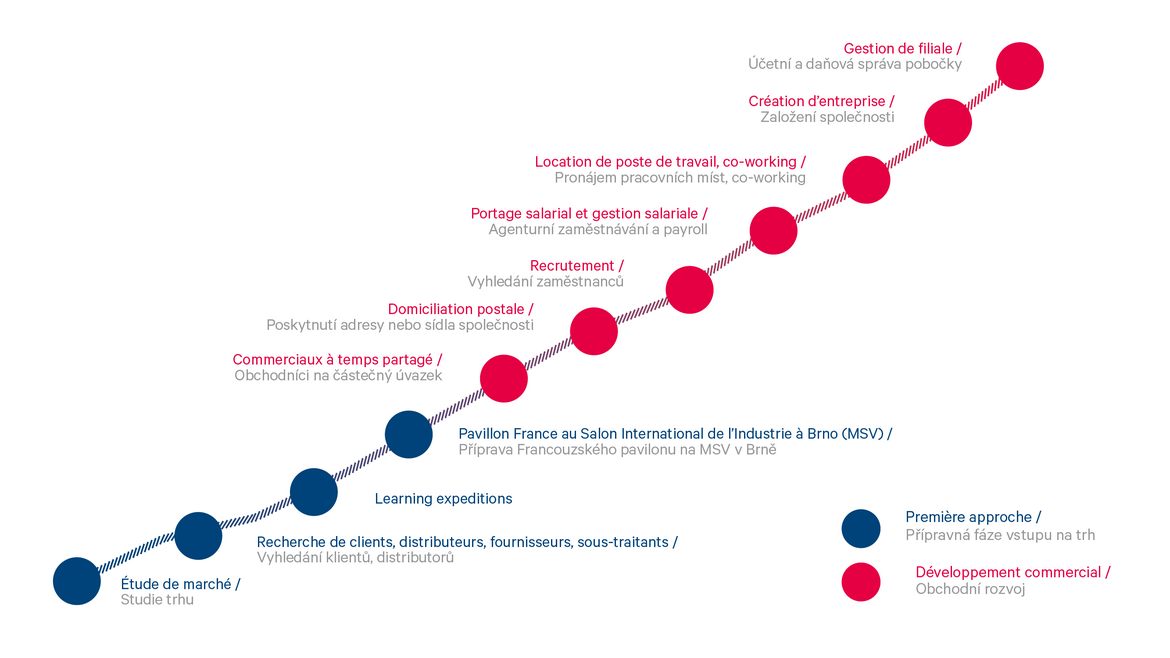 Gestion de filiale /
Účetní a daňová správa pobočky

Création d'entreprise /
Založení společnosti

Location de poste de travail, co-working /
Pronájem pracovních míst, co-working

Portage salarial et gestion salariale /
Agenturní zaměstnávání a payroll

Recrutement /
Vyhledání zaměstnanců

Domiciliation postale /
Poskytnutí adresy nebo sídla společnosti

Commerciaux à temps partagé /
Obchodníci na částečný úvazek

Pavillon France au Salon International de l'Industrie à Brno (MSV) /
Příprava Francouzského pavilonu na MSV v Brně

Learning expeditions

Recherche de clients, distributeurs, fournisseurs, sous-traitants /
Vyhledání klientů, distributorů

Étude de marché /
Studie trhu

Première approche /
Přípravná fáze vstupu na trh

Développement commercial /
Obchodní rozvoj